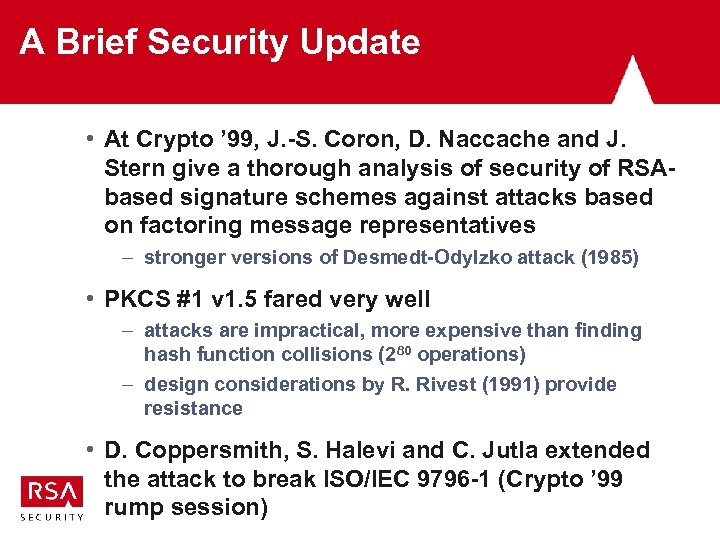 A Brief Security Update

• At Crypto ’99, J.-S. Coron, D. Naccache and J. Stern give a thorough analysis of security of RSA-based signature schemes against attacks based on factoring message representatives

– stronger versions of Desmedt-Odylzko attack (1985)

• PKCS #1 v1.5 fared very well

– attacks are impractical, more expensive than finding hash function collisions ($2^{80}$ operations)

– design considerations by R. Rivest (1991) provide resistance

• D. Coppersmith, S. Halevi and C. Jutla extended the attack to break ISO/IEC 9796-1 (Crypto ’99 rump session)

RSA SECURITY